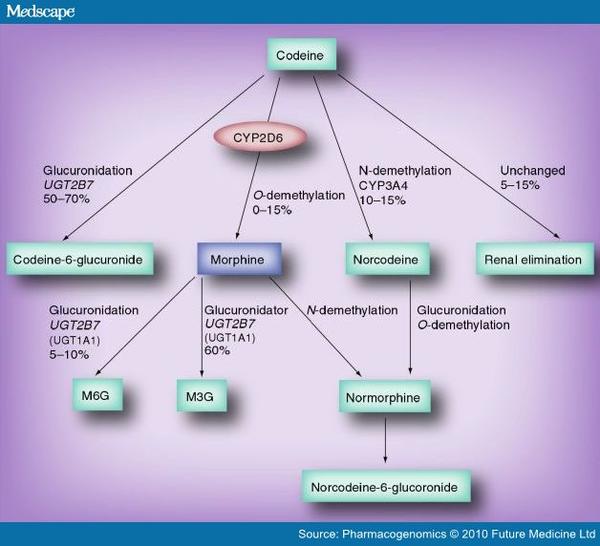 Medscape

Codeine

CYP2D6

Glucuronidation
UGT2B7
50–70%

O-demethylation
0–15%

N-demethylation
CYP3A4
10–15%

Unchanged
5–15%

Codeine-6-glucuronide

Morphine

Norcodeine

Renal elimination

Glucuronidation
UGT2B7
(UGT1A1)
5–10%

Glucuronidator
UGT2B7
(UGT1A1)
60%

N-demethylation

Glucuronidation
O-demethylation

M6G

M3G

Normorphine

Norcodeine-6-glucoronide

Source: Pharmacogenomics © 2010 Future Medicine Ltd